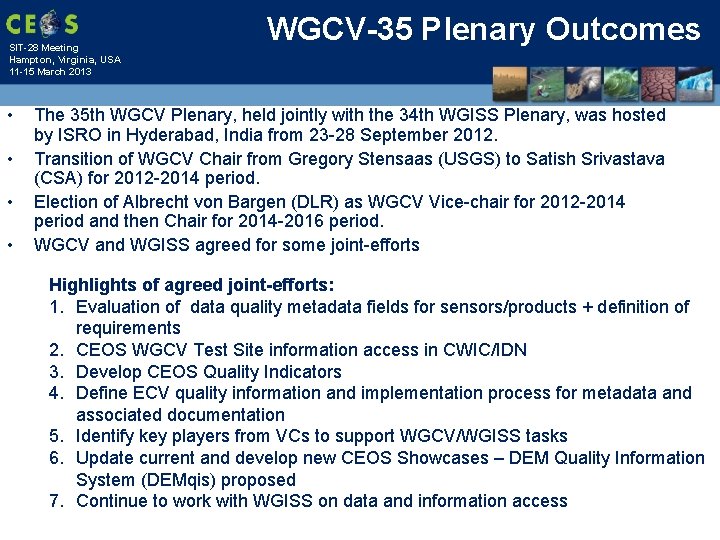 CEOS

SIT-28 Meeting
Hampton, Virginia, USA
11-15 March 2013

WGCV-35 Plenary Outcomes

• The 35th WGCV Plenary, held jointly with the 34th WGISS Plenary, was hosted by ISRO in Hyderabad, India from 23-28 September 2012.
• Transition of WGCV Chair from Gregory Stensaas (USGS) to Satish Srivastava (CSA) for 2012-2014 period.
• Election of Albrecht von Bargen (DLR) as WGCV Vice-chair for 2012-2014 period and then Chair for 2014-2016 period.
• WGCV and WGISS agreed for some joint-efforts

Highlights of agreed joint-efforts:
1. Evaluation of data quality metadata fields for sensors/products + definition of requirements
2. CEOS WGCV Test Site information access in CWIC/IDN
3. Develop CEOS Quality Indicators
4. Define ECV quality information and implementation process for metadata and associated documentation
5. Identify key players from VCs to support WGCV/WGISS tasks
6. Update current and develop new CEOS Showcases – DEM Quality Information System (DEMqis) proposed
7. Continue to work with WGISS on data and information access